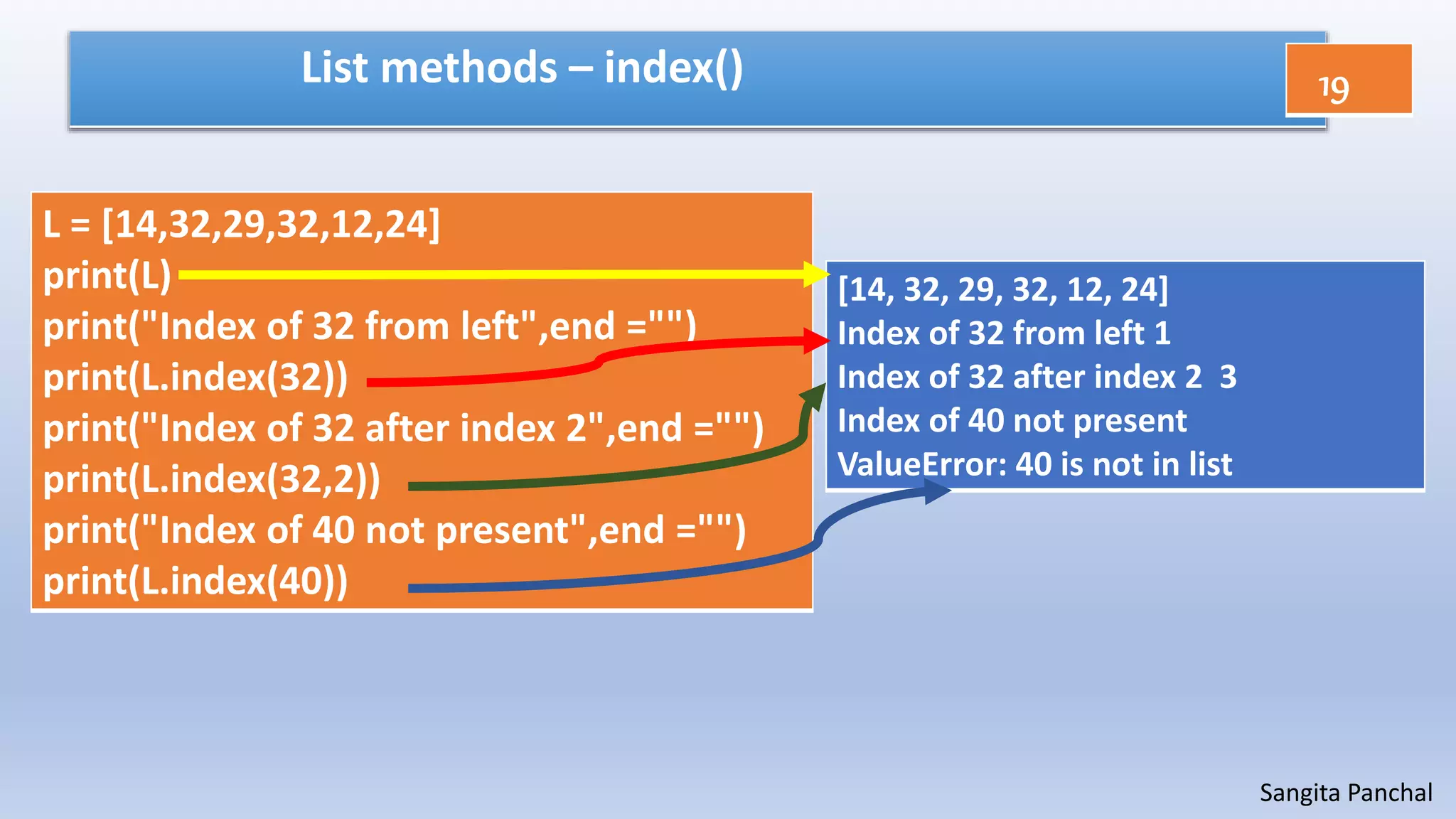 List methods – index()

19

L = [14,32,29,32,12,24]
print(L)
print("Index of 32 from left",end ="")
print(L.index(32))
print("Index of 32 after index 2",end ="")
print(L.index(32,2))
print("Index of 40 not present",end ="")
print(L.index(40))

[14, 32, 29, 32, 12, 24]
Index of 32 from left 1
Index of 32 after index 2  3
Index of 40 not present
ValueError: 40 is not in list

Sangita Panchal